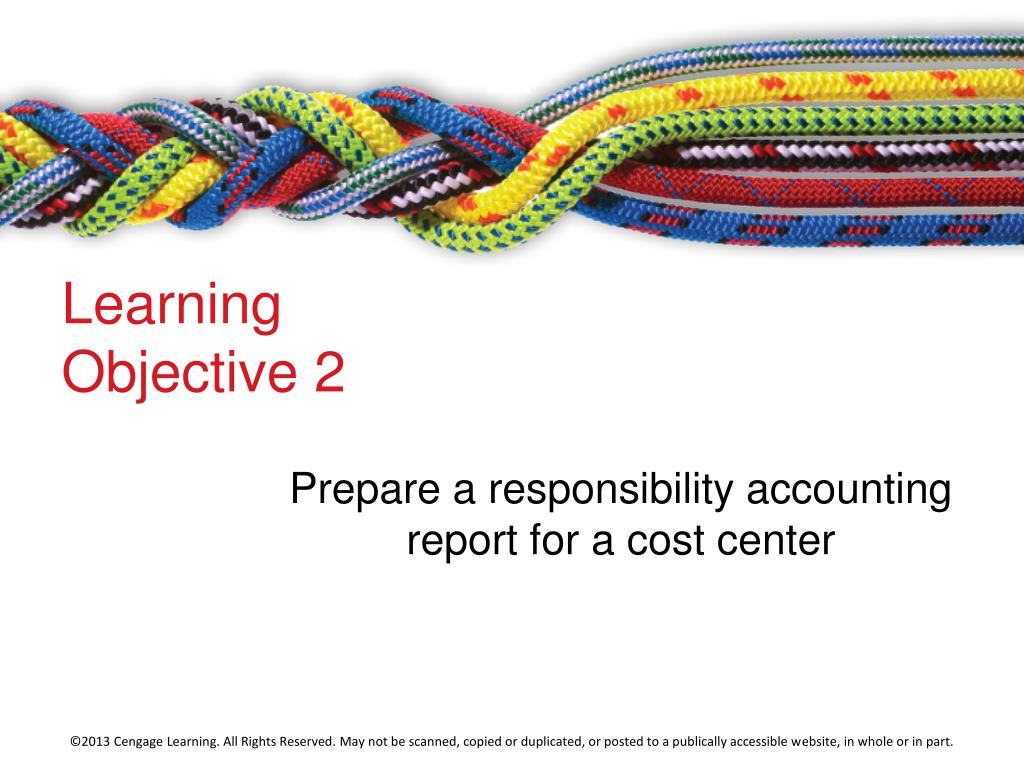 Learning Objective 2

Prepare a responsibility accounting report for a cost center

©2013 Cengage Learning. All Rights Reserved. May not be scanned, copied or duplicated, or posted to a publically accessible website, in whole or in part.